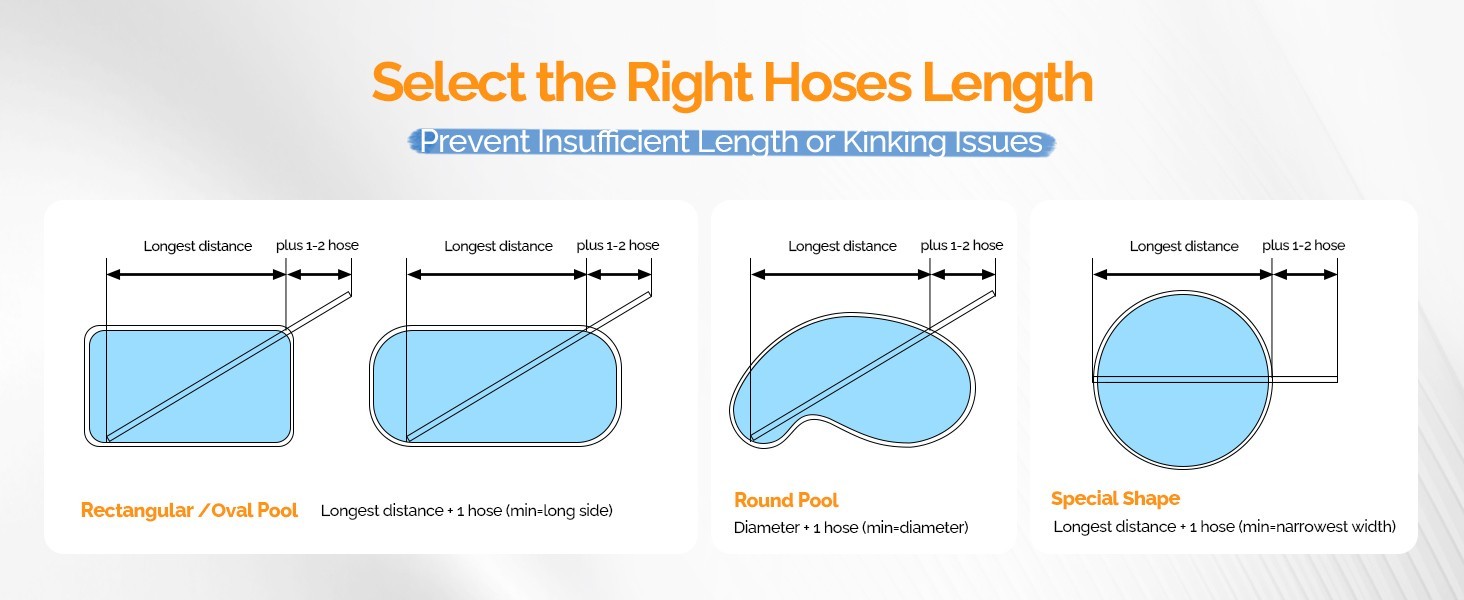 Select the Right Hoses Length

Prevent Insufficient Length or Kinking Issues

Longest distance plus 1-2 hose

Longest distance plus 1-2 hose

Rectangular /Oval Pool Longest distance + 1 hose (min=long side)

Longest distance plus 1-2 hose

Round Pool
Diameter + 1 hose (min=diameter)

Longest distance plus 1-2 hose

Special Shape
Longest distance + 1 hose (min=narrowest width)